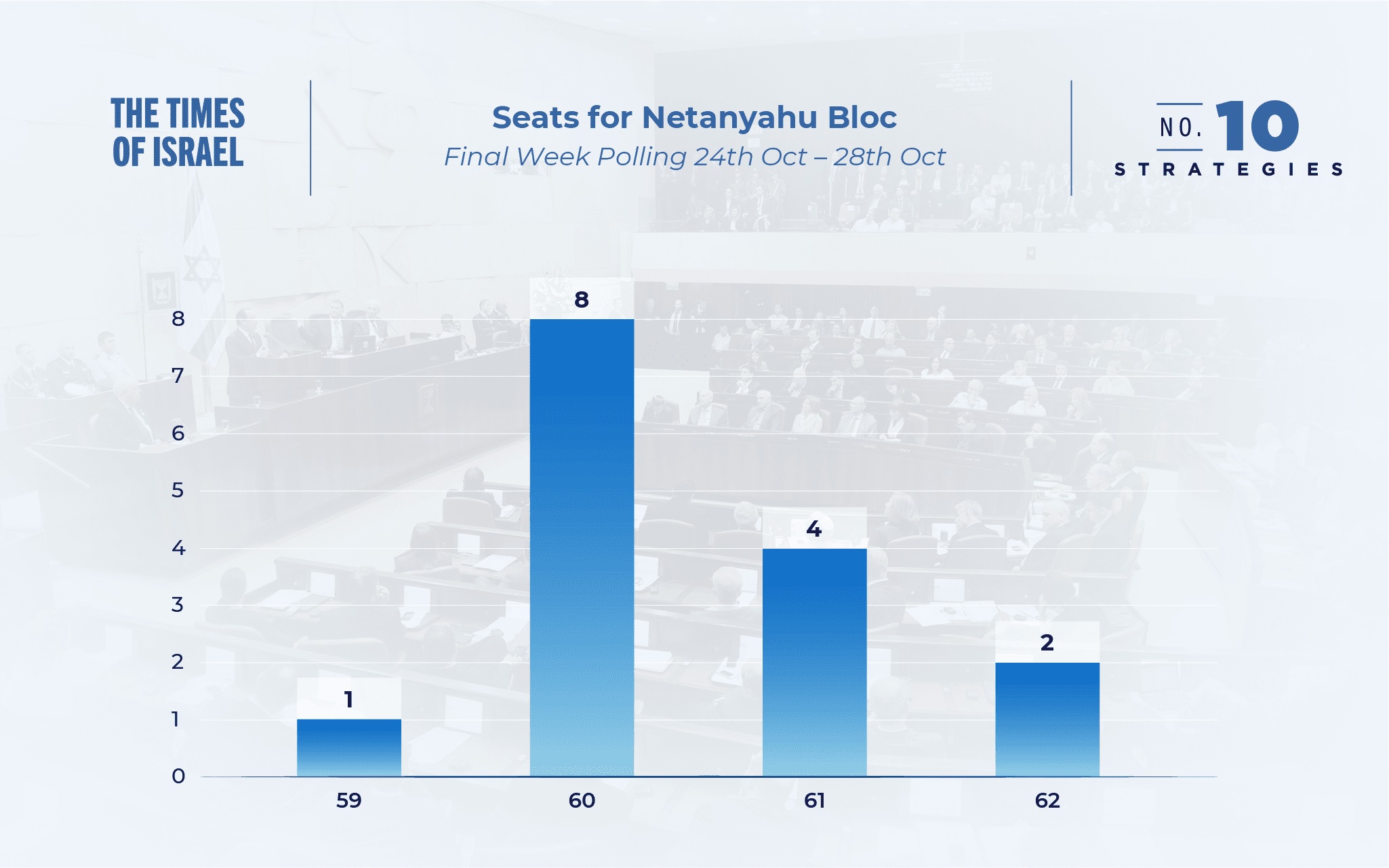 THE TIMES OF ISRAEL

Seats for Netanyahu Bloc
Final Week Polling 24th Oct – 28th Oct

NO. 10 STRATEGIES

8
7
6
5
4
3
2
1
0

1
8
4
2

59
60
61
62